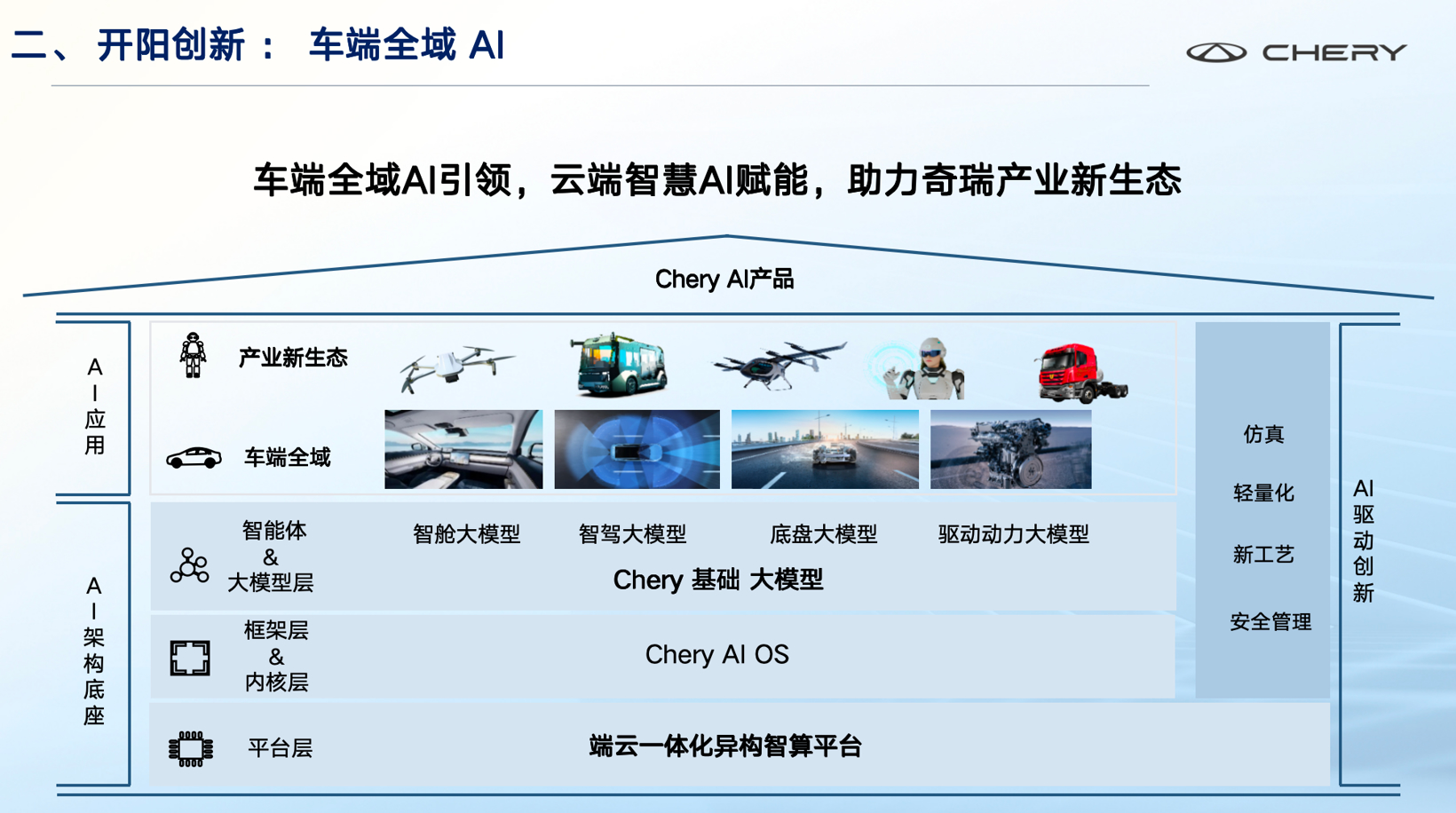 二、开阳创新： 车端全域 AI

CHERY

车端全域AI引领，云端智慧AI赋能，助力奇瑞产业新生态

Chery AI产品

AI应用

产业新生态

车端全域

AI架构底座

智能体
&
大模型层

智舱大模型 智驾大模型 底盘大模型 驱动动力大模型

Chery 基础 大模型

框架层
&
内核层

Chery AI OS

平台层

端云一体化异构智算平台

仿真

轻量化

新工艺

安全管理

AI驱动创新